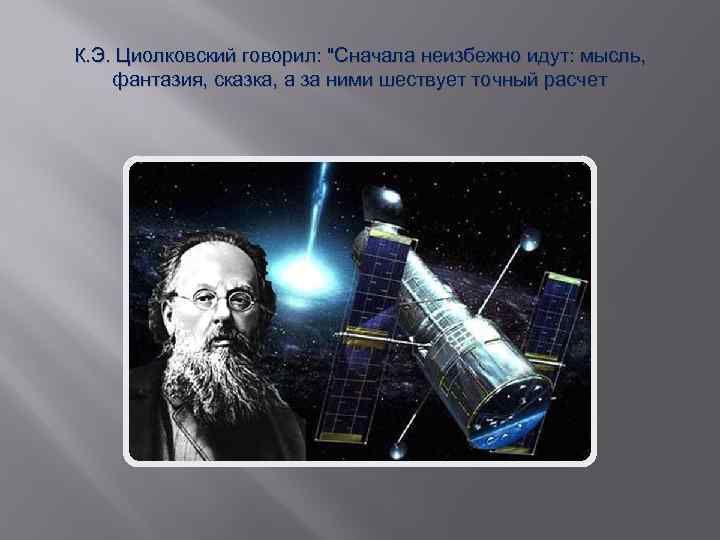 К.Э. Циолковский говорил: "Сначала неизбежно идут: мысль, фантазия, сказка, а за ними шествует точный расчет